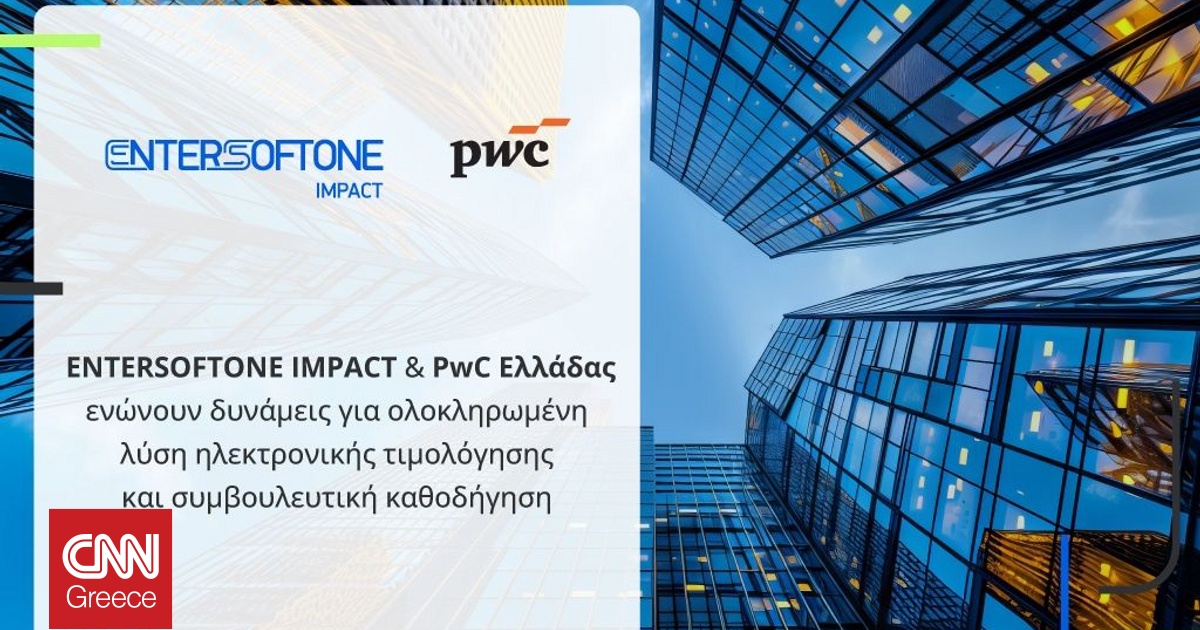 ENTERSOFTONE
IMPACT

pwc

ENTERSOFTONE IMPACT & PwC Ελλάδας ενώνουν δυνάμεις για ολοκληρωμένη λύση ηλεκτρονικής τιμολόγησης και συμβουλευτική καθοδήγηση

CNN
Greece